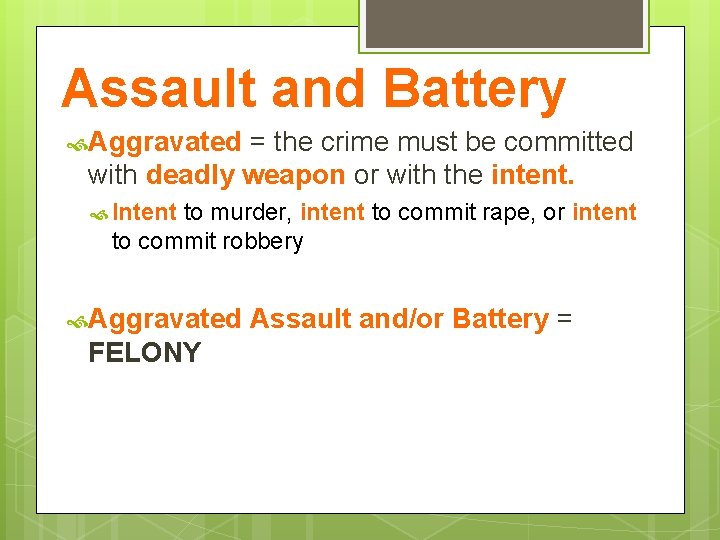 Assault and Battery

Aggravated = the crime must be committed with deadly weapon or with the intent.

Intent to murder, intent to commit rape, or intent to commit robbery

Aggravated Assault and/or Battery = FELONY